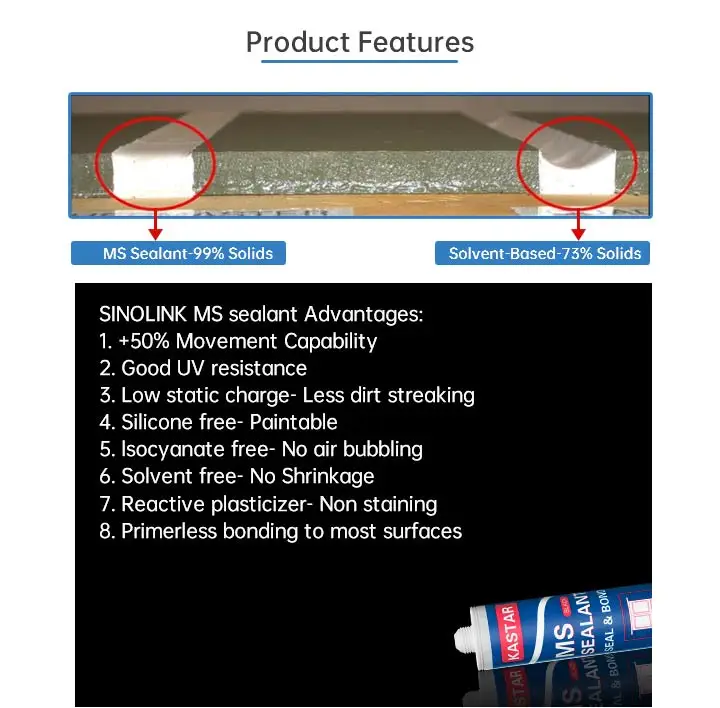 Product Features

MS Sealant-99% Solids

Solvent-Based-73% Solids

SINOLINK MS sealant Advantages:
1. +50% Movement Capability
2. Good UV resistance
3. Low static charge- Less dirt streaking
4. Silicone free- Paintable
5. Isocyanate free- No air bubbling
6. Solvent free- No Shrinkage
7. Reactive plasticizer- Non staining
8. Primerless bonding to most surfaces

KASTAR
MS
SEALANT
SEAL & BOND